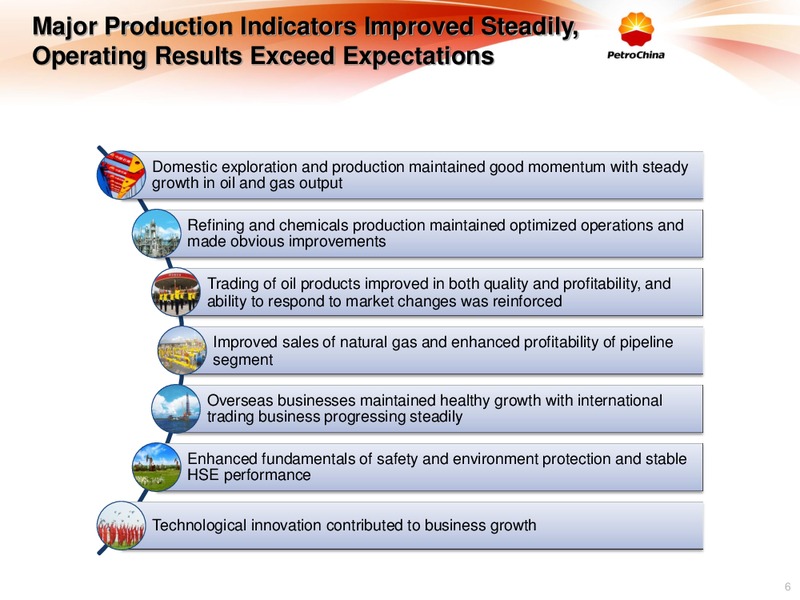 Major Production Indicators Improved Steadily, Operating Results Exceed Expectations

PetroChina

Domestic exploration and production maintained good momentum with steady growth in oil and gas output

Refining and chemicals production maintained optimized operations and made obvious improvements

Trading of oil products improved in both quality and profitability, and ability to respond to market changes was reinforced

Improved sales of natural gas and enhanced profitability of pipeline segment

Overseas businesses maintained healthy growth with international trading business progressing steadily

Enhanced fundamentals of safety and environment protection and stable HSE performance

Technological innovation contributed to business growth

6